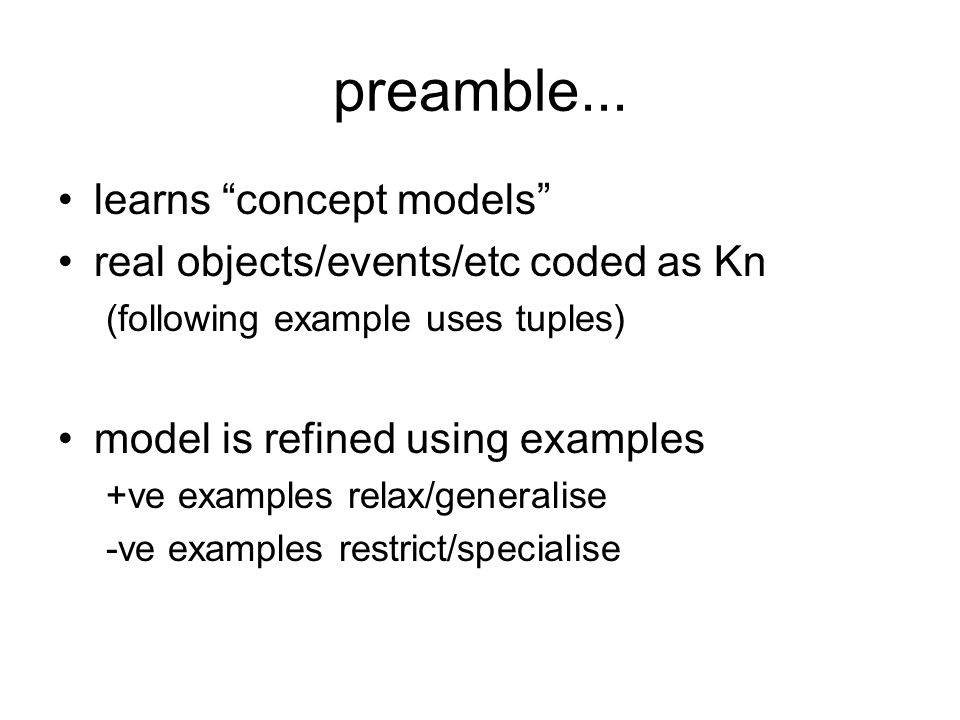 preamble...

• learns “concept models”
• real objects/events/etc coded as Kn
(following example uses tuples)

• model is refined using examples
+ve examples relax/generalise
-ve examples restrict/specialise